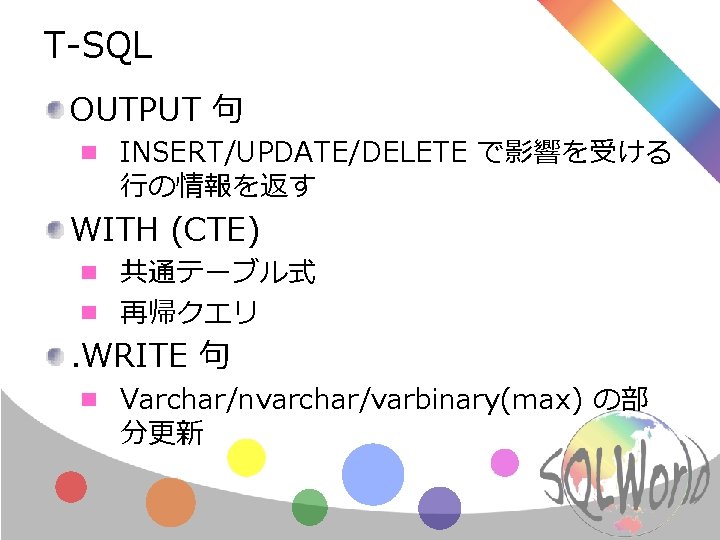 T-SQL

OUTPUT 句

INSERT/UPDATE/DELETE で影響を受ける行の情報を返す

WITH (CTE)

共通テーブル式

再帰クエリ

.WRITE 句

Varchar/nvarchar/varbinary(max) の部分更新

SQLWorld